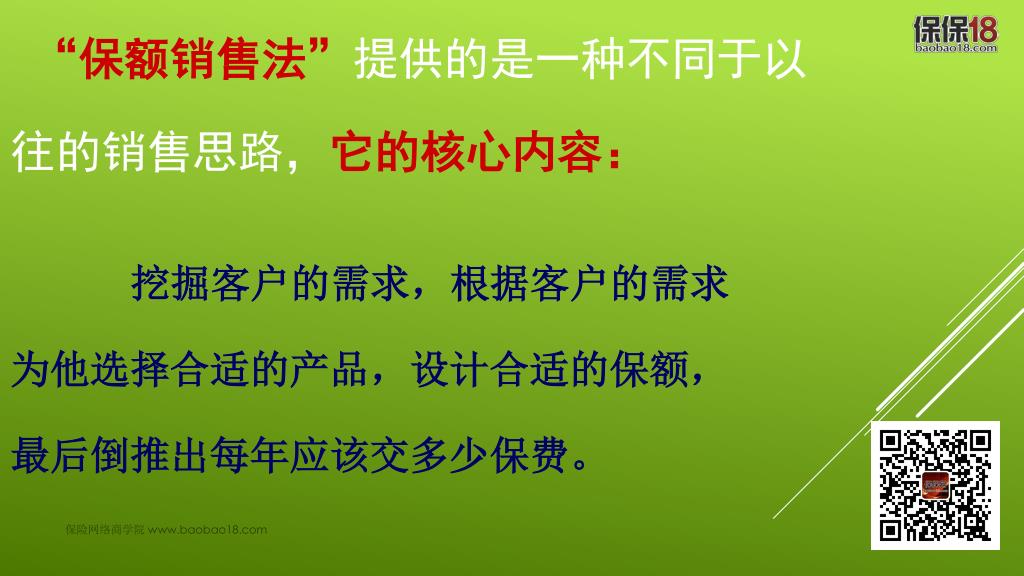 保保18
baobao18.com

“保额销售法”提供的是一种不同于以往的销售思路，它的核心内容：

挖掘客户的需求，根据客户的需求为他选择合适的产品，设计合适的保额，最后倒推出每年应该交多少保费。

保险网络商学院 www.baobao18.com